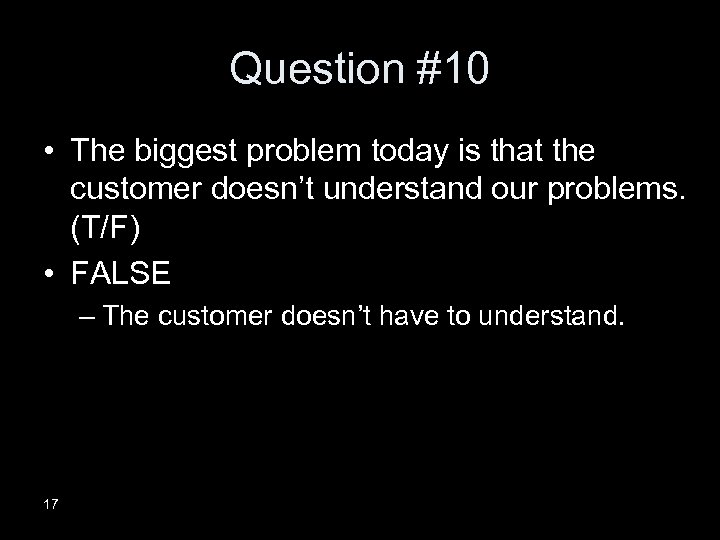 Question #10

• The biggest problem today is that the customer doesn’t understand our problems. (T/F)

• FALSE

– The customer doesn’t have to understand.

17